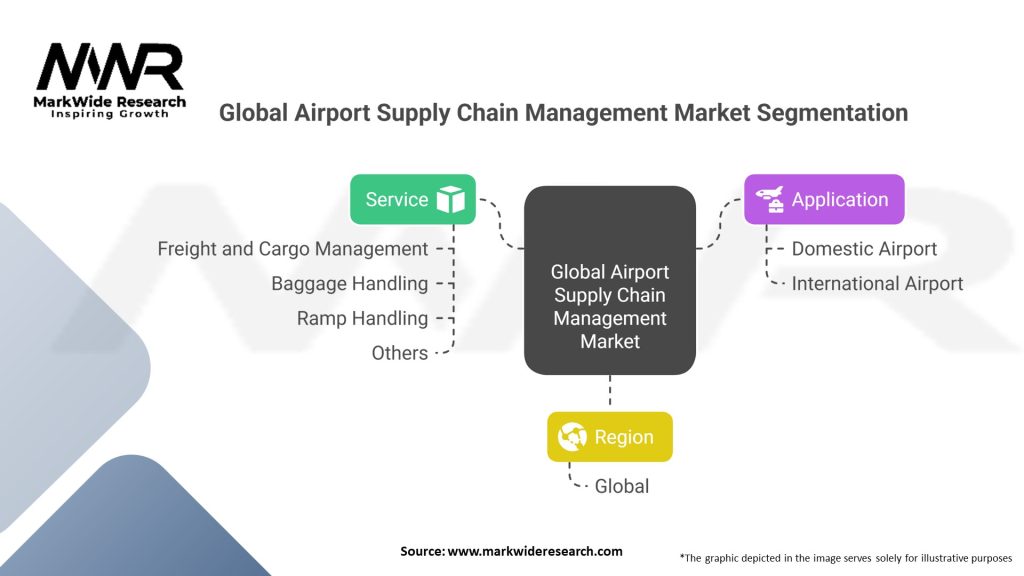 MWR
MarkWide Research
Inspiring Growth

Global Airport Supply Chain Management Market Segmentation

Service
Freight and Cargo Management
Baggage Handling
Ramp Handling
Others

Global Airport Supply Chain Management Market

Application
Domestic Airport
International Airport

Region
Global

Source: www.markwideresearch.com

*The graphic depicted in the image serves solely for illustrative purposes